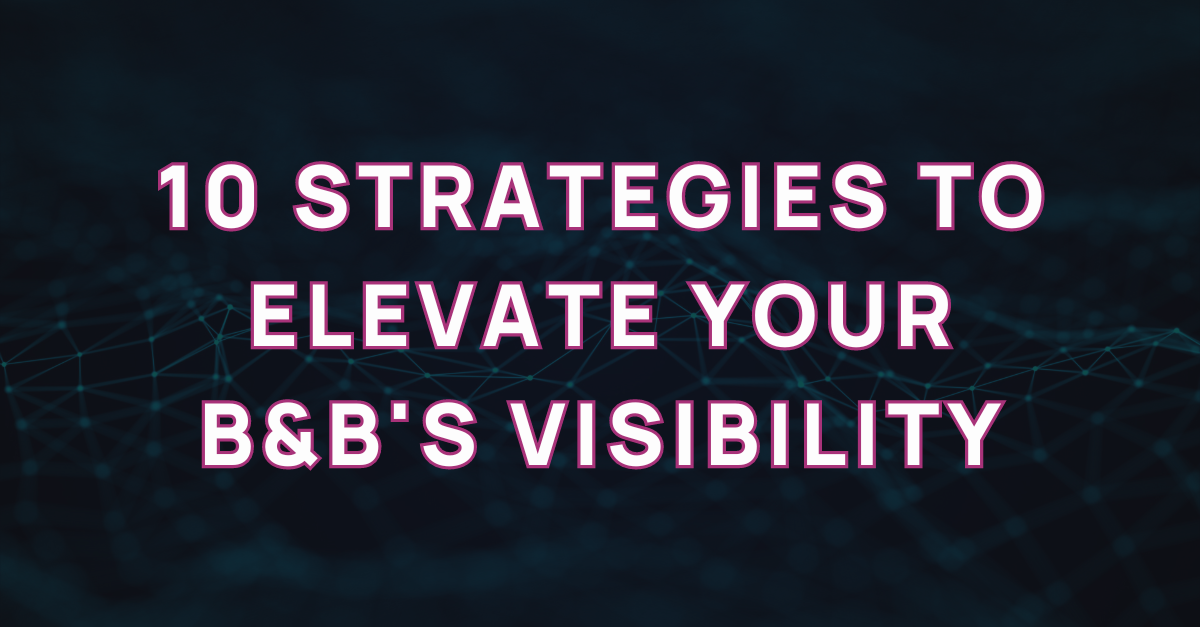 10 STRATEGIES TO ELEVATE YOUR B&B'S VISIBILITY